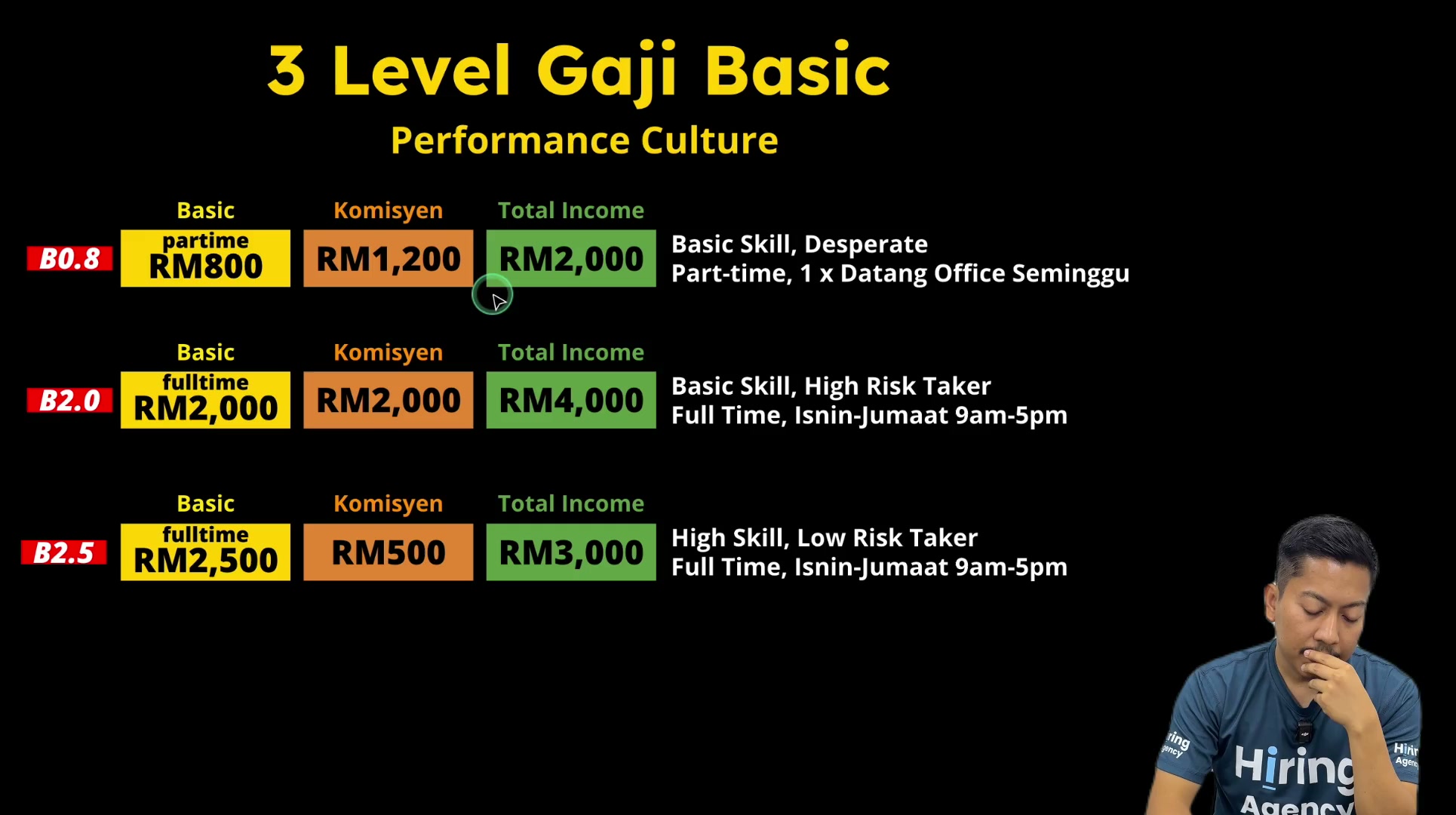 3 Level Gaji Basic

Performance Culture

B0.8

Basic
partime
RM800

Komisyen
RM1,200

Total Income
RM2,000

Basic Skill, Desperate
Part-time, 1 x Datang Office Seminggu

B2.0

Basic
fulltime
RM2,000

Komisyen
RM2,000

Total Income
RM4,000

Basic Skill, High Risk Taker
Full Time, Isnin-Jumaat 9am-5pm

B2.5

Basic
fulltime
RM2,500

Komisyen
RM500

Total Income
RM3,000

High Skill, Low Risk Taker
Full Time, Isnin-Jumaat 9am-5pm

Hiring
Agency